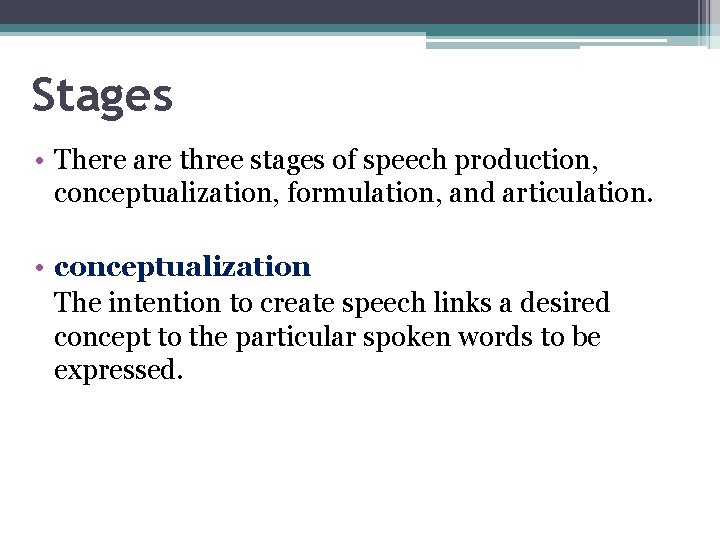 Stages

• There are three stages of speech production, conceptualization, formulation, and articulation.

• conceptualization
The intention to create speech links a desired concept to the particular spoken words to be expressed.